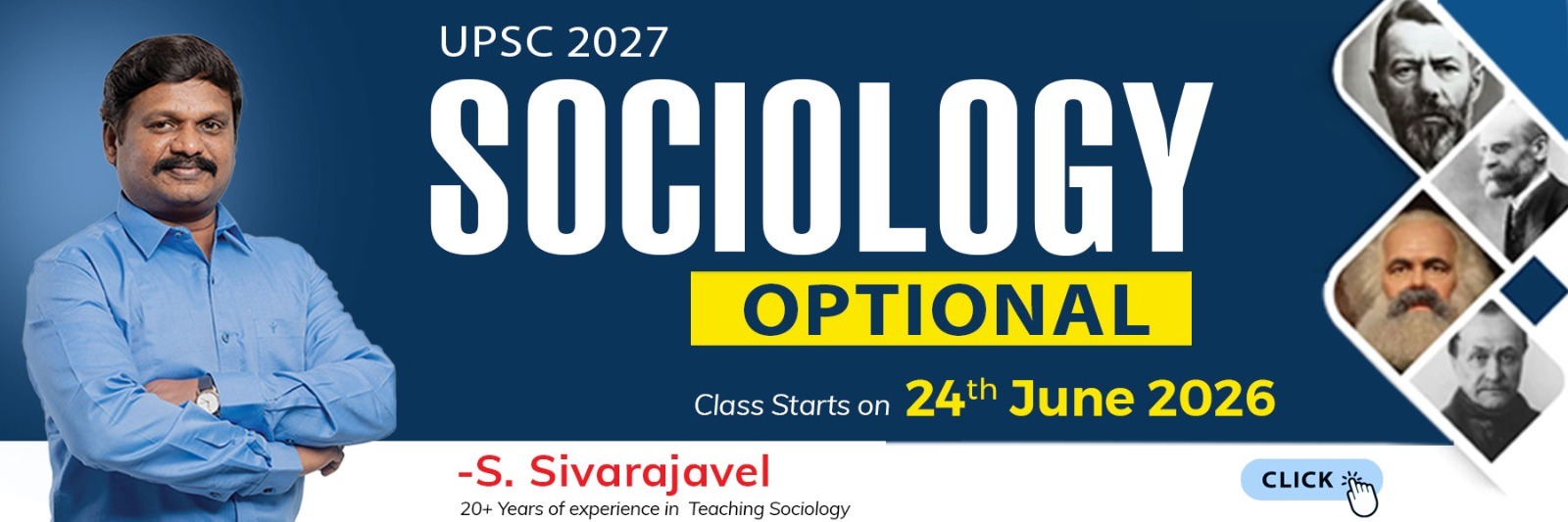 UPSC 2027

SOCIOLOGY

OPTIONAL

Class Starts on 24th June 2026

-S. Sivarajavel

20+ Years of experience in Teaching Sociology

CLICK